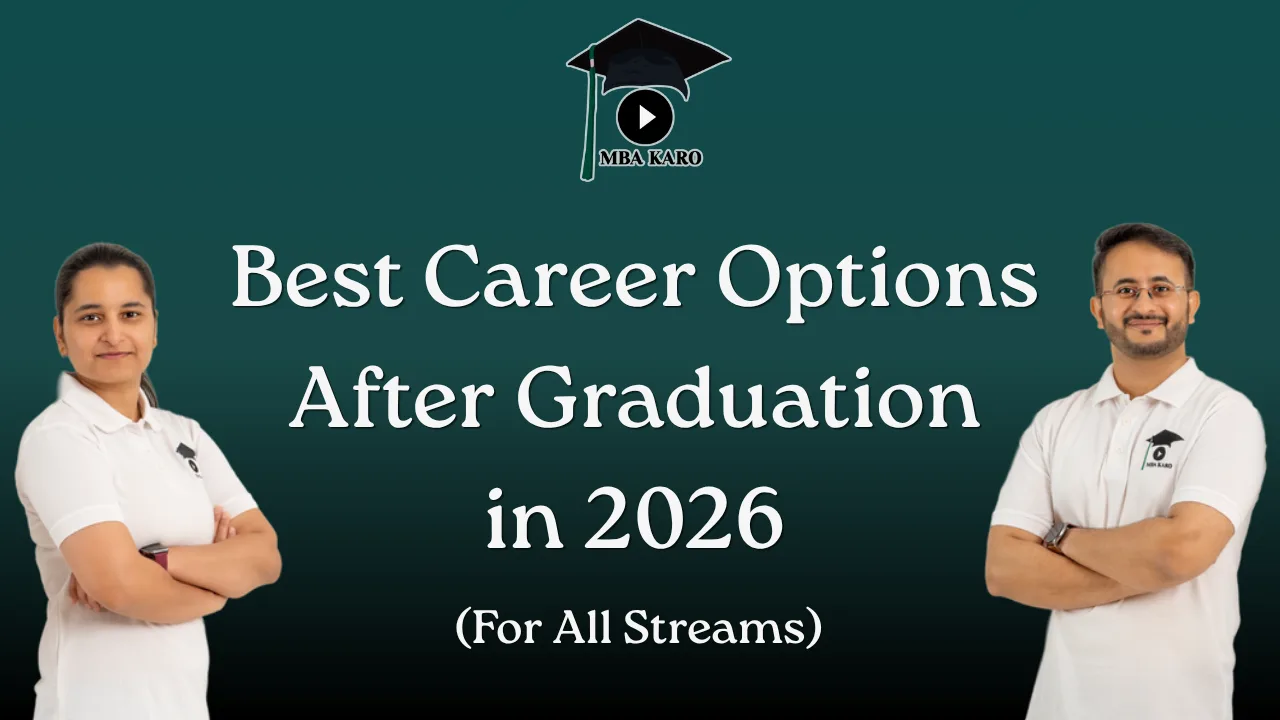 MBA KARO

Best Career Options After Graduation in 2026

(For All Streams)

MBA KARO